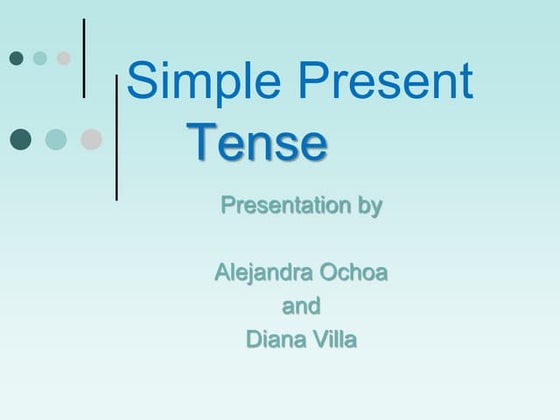 Simple Present Tense

Presentation by

Alejandra Ochoa
and
Diana Villa